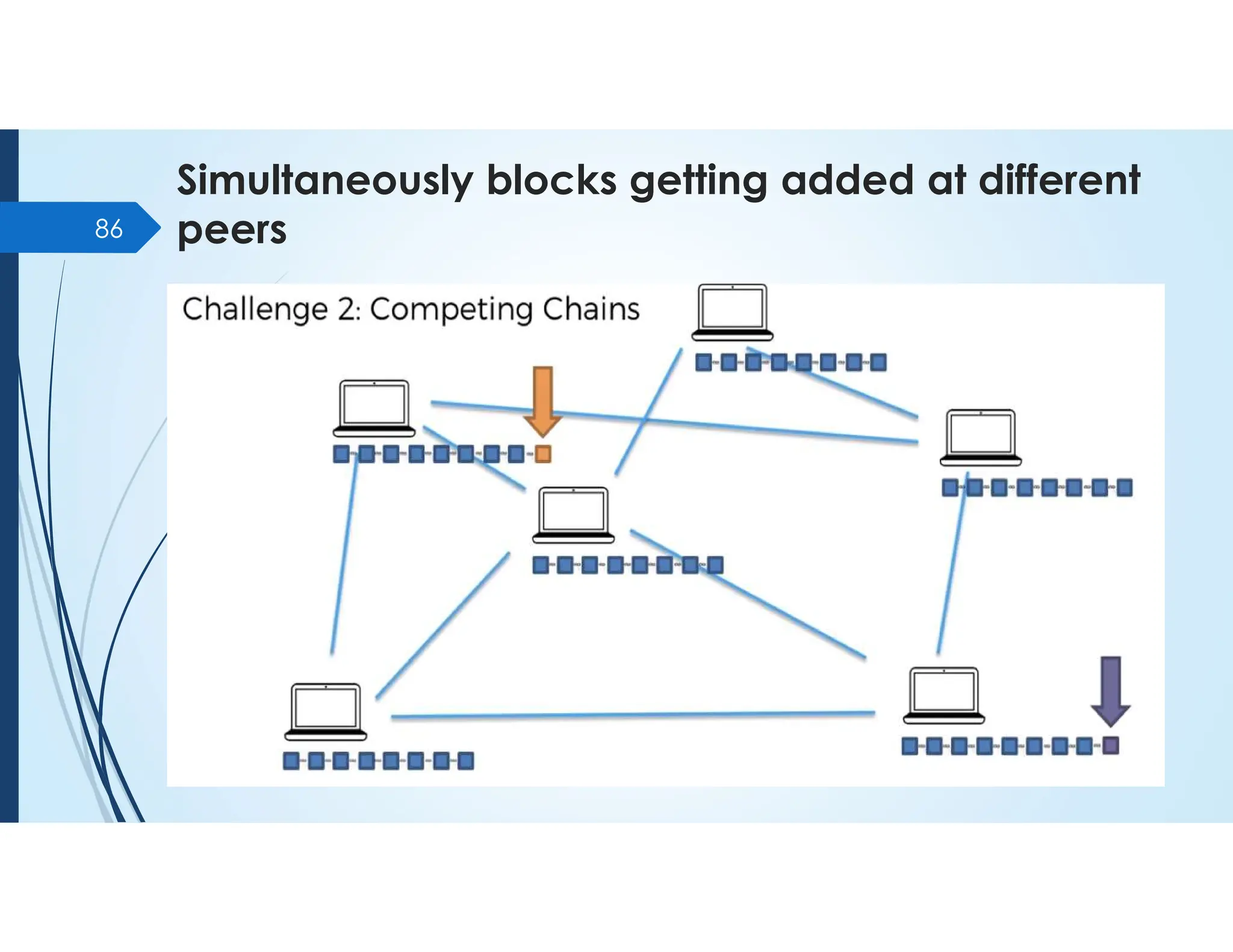 86

Simultaneously blocks getting added at different peers

Challenge 2: Competing Chains